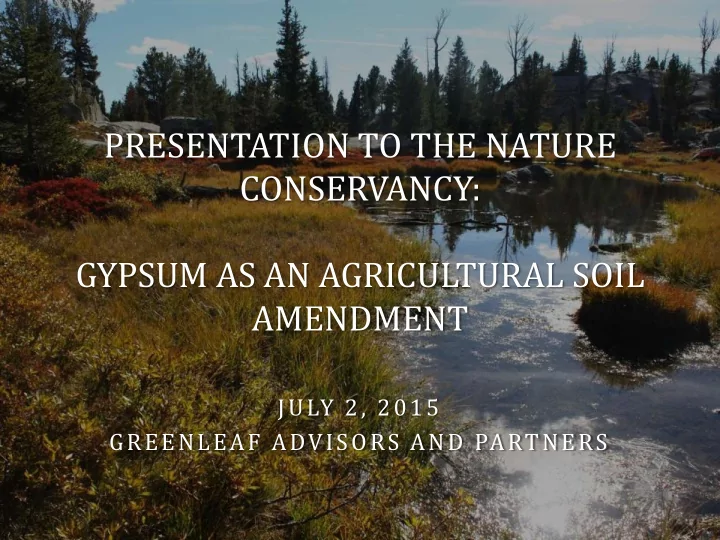 PRESENTATION TO THE NATURE CONSERVANCY:

GYPSUM AS AN AGRICULTURAL SOIL AMENDMENT

JULY 2, 2015
GREENLEAF ADVISORS AND PARTNERS